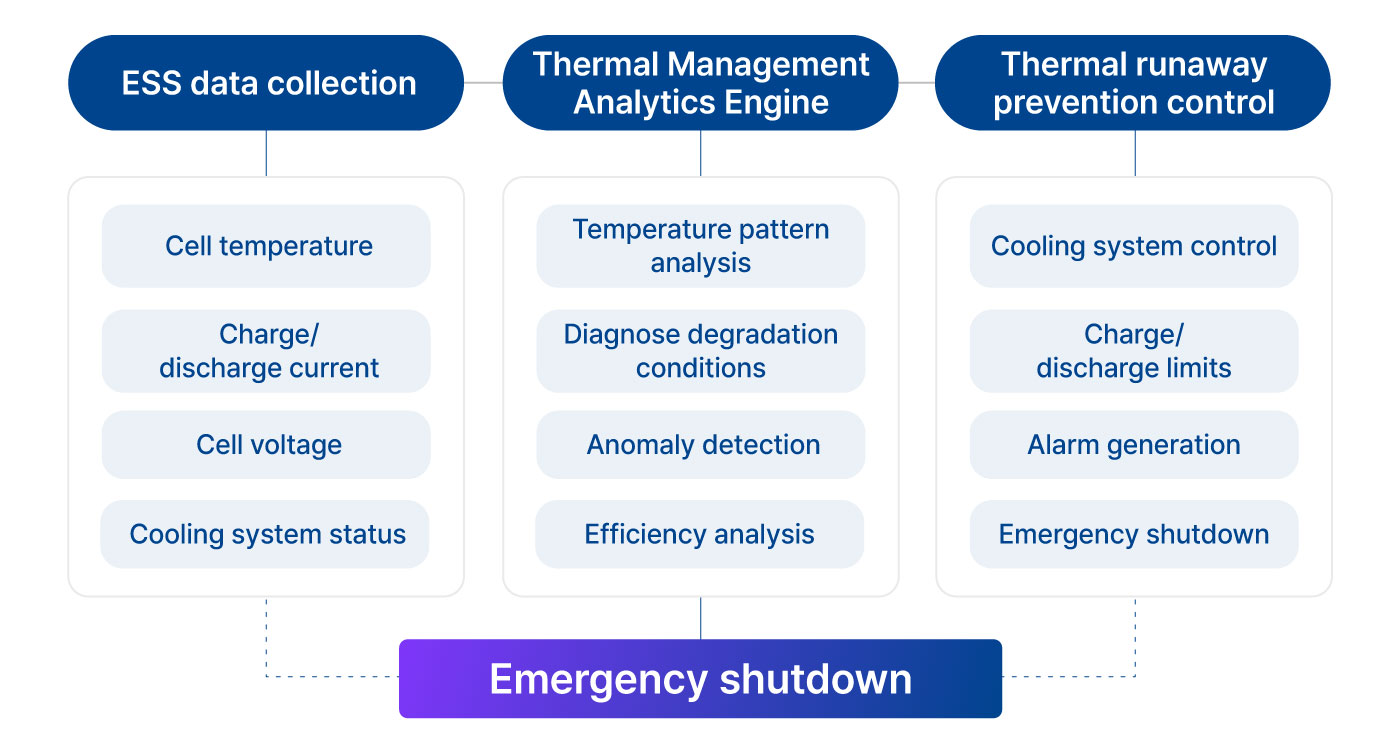 ESS data collection

Cell temperature

Charge/ discharge current

Cell voltage

Cooling system status

Thermal Management Analytics Engine

Temperature pattern analysis

Diagnose degradation conditions

Anomaly detection

Efficiency analysis

Thermal runaway prevention control

Cooling system control

Charge/ discharge limits

Alarm generation

Emergency shutdown

Emergency shutdown